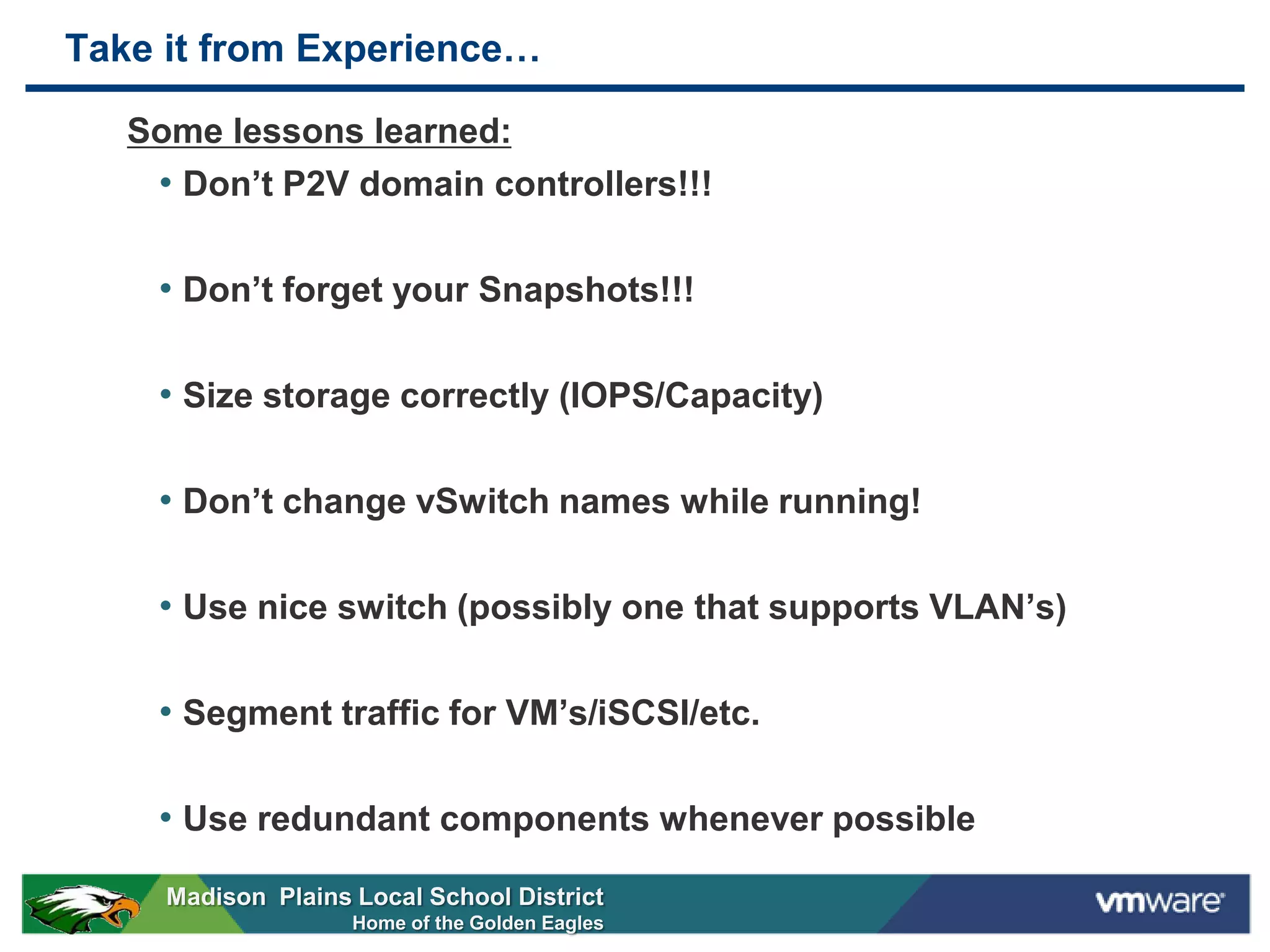 Take it from Experience…

Some lessons learned:

• Don’t P2V domain controllers!!!

• Don’t forget your Snapshots!!!

• Size storage correctly (IOPS/Capacity)

• Don’t change vSwitch names while running!

• Use nice switch (possibly one that supports VLAN’s)

• Segment traffic for VM’s/iSCSI/etc.

• Use redundant components whenever possible

Madison Plains Local School District
Home of the Golden Eagles

vmware